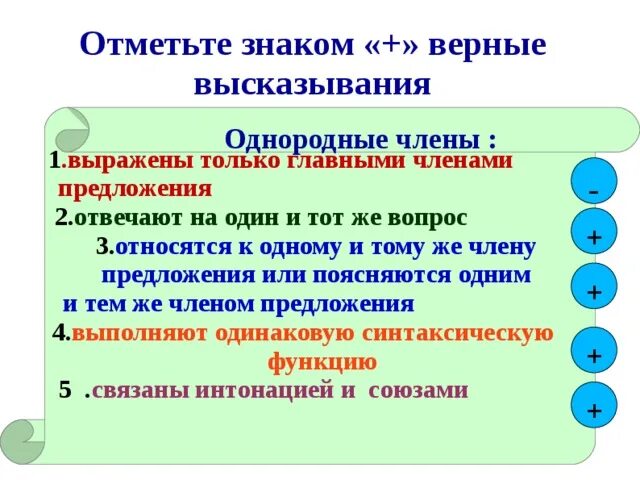 Отметьте знаком «+» верные высказывания

Однородные члены :

1.выражены только главными членами предложения

2.отвечают на один и тот же вопрос

3.относятся к одному и тому же члену предложения или поясняются одним и тем же членом предложения

4.выполняют одинаковую синтаксическую функцию

5 .связаны интонацией и союзами

-
+
+
+
+